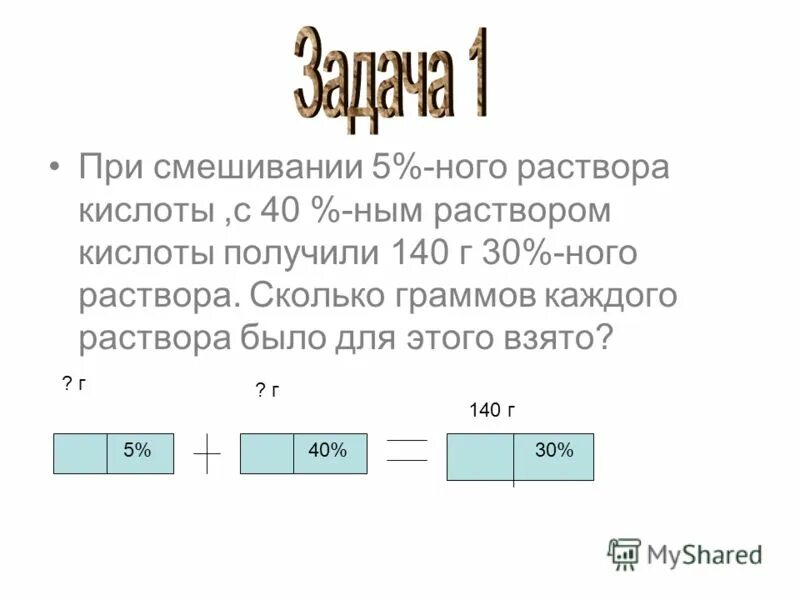 Задача 1

• При смешивании 5%-ного раствора кислоты ,с 40 %-ным раствором кислоты получили 140 г 30%-ного раствора. Сколько граммов каждого раствора было для этого взято?

? г

? г

140 г

5% + 40% = 30%

MyShared